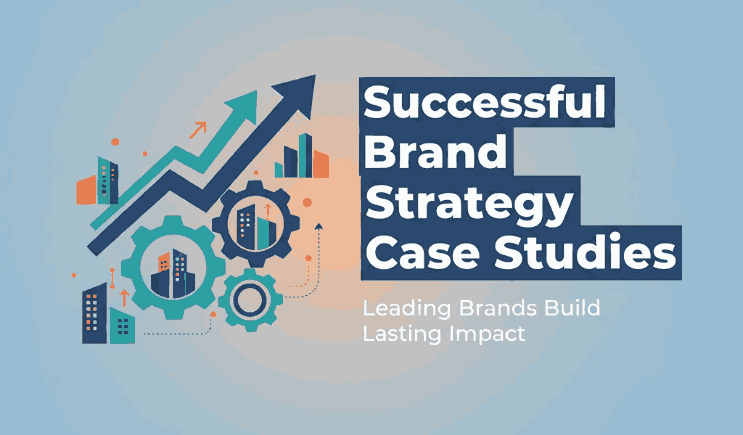 Successful Brand Strategy Case Studies

Leading Brands Build Lasting Impact